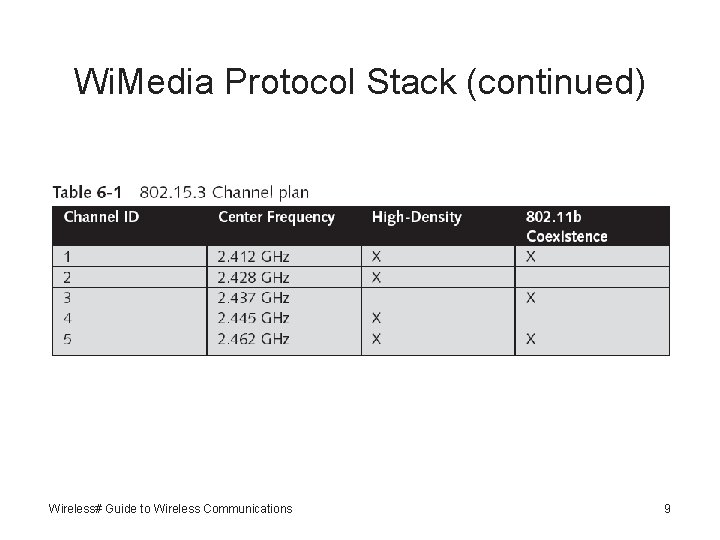 WiMedia Protocol Stack (continued)

Table 6-1 802.15.3 Channel plan

| Channel ID | Center Frequency | High-Density | 802.11b Coexistence |
|---|---|---|---|
| 1 | 2.412 GHz | X | X |
| 2 | 2.428 GHz | X | |
| 3 | 2.437 GHz | | X |
| 4 | 2.445 GHz | X | |
| 5 | 2.462 GHz | X | X |

Wireless# Guide to Wireless Communications

9